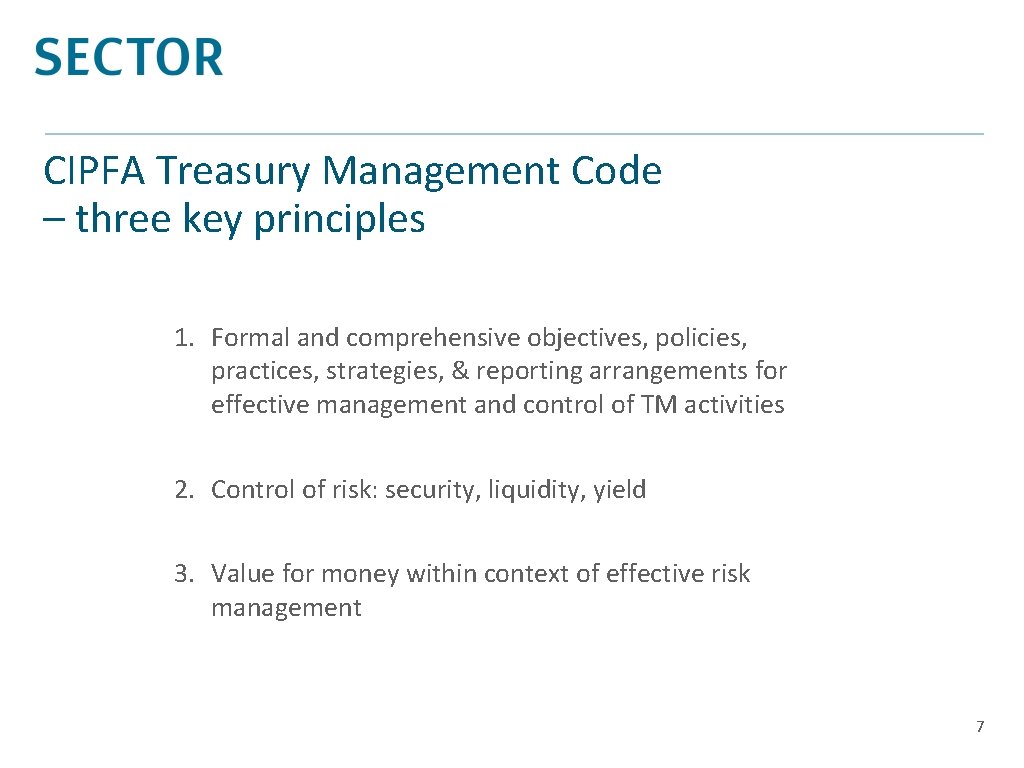 SECTOR

CIPFA Treasury Management Code – three key principles

1. Formal and comprehensive objectives, policies, practices, strategies, & reporting arrangements for effective management and control of TM activities

2. Control of risk: security, liquidity, yield

3. Value for money within context of effective risk management

7